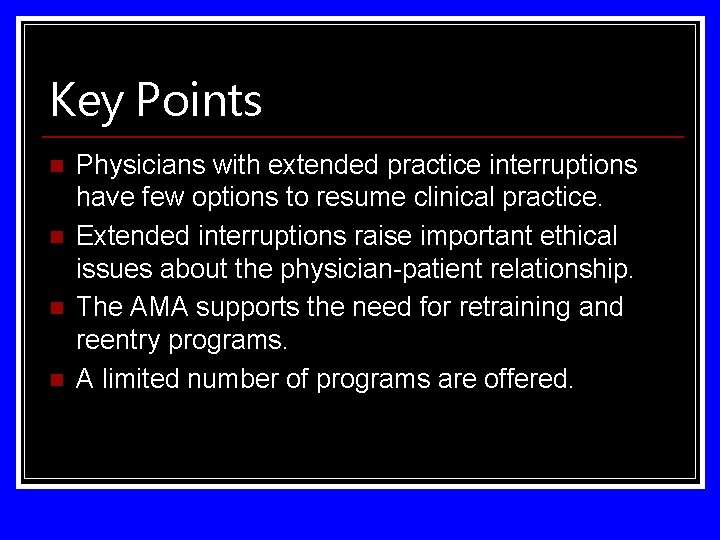 Key Points

- Physicians with extended practice interruptions have few options to resume clinical practice.
- Extended interruptions raise important ethical issues about the physician-patient relationship.
- The AMA supports the need for retraining and reentry programs.
- A limited number of programs are offered.